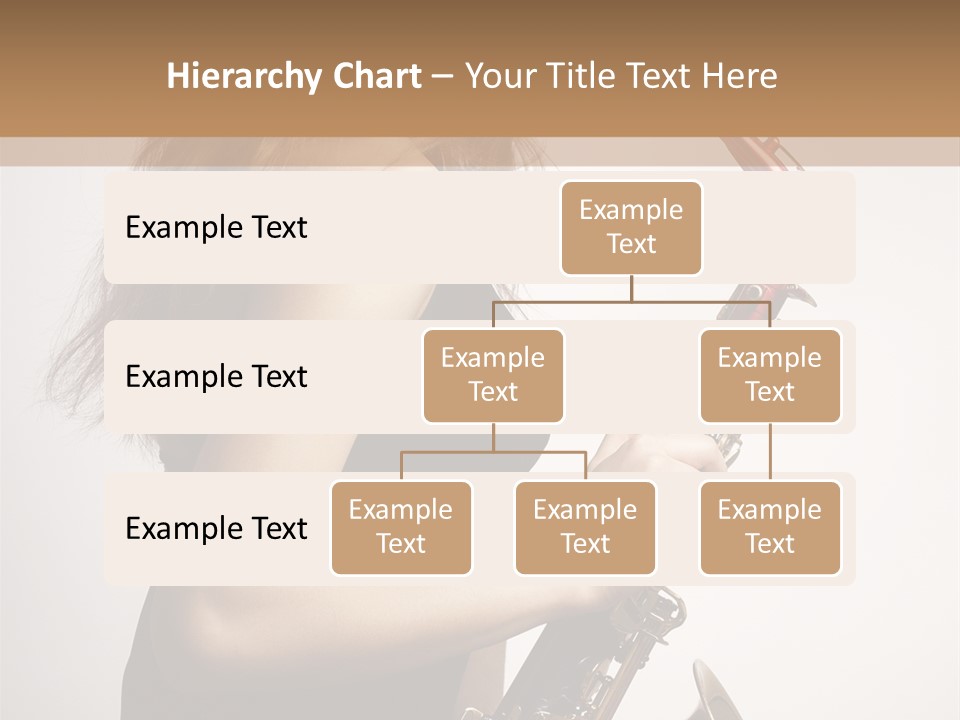 Hierarchy Chart – Your Title Text Here

Example Text

Example Text

Example Text

Example Text

Example Text

Example Text

Example Text

Example Text

Example Text